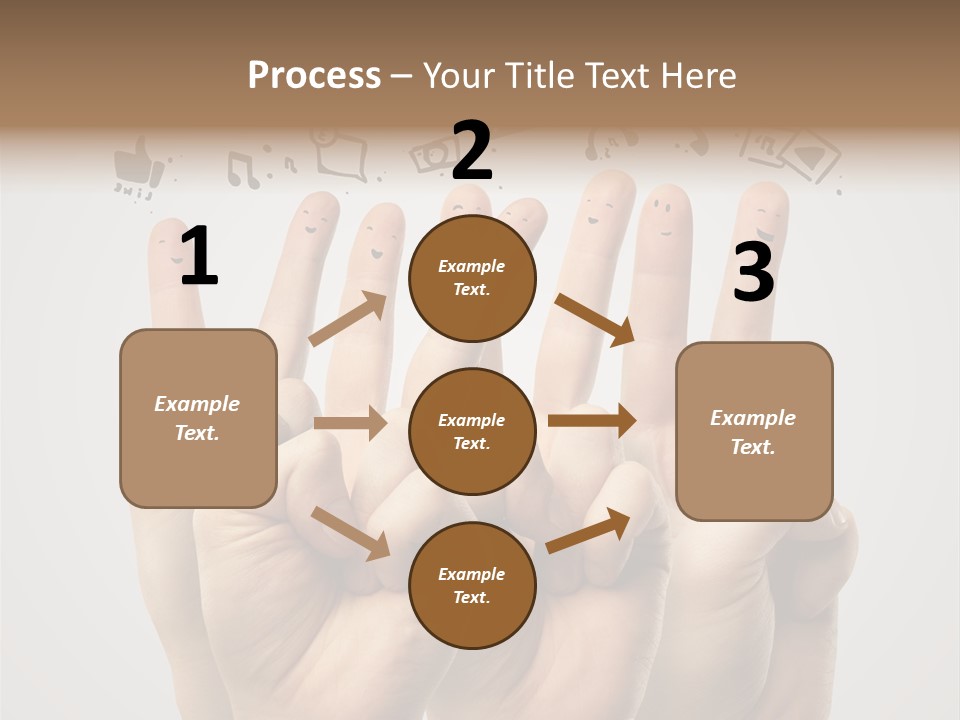 Process – Your Title Text Here

1

Example Text.

2

Example Text.

Example Text.

Example Text.

3

Example Text.